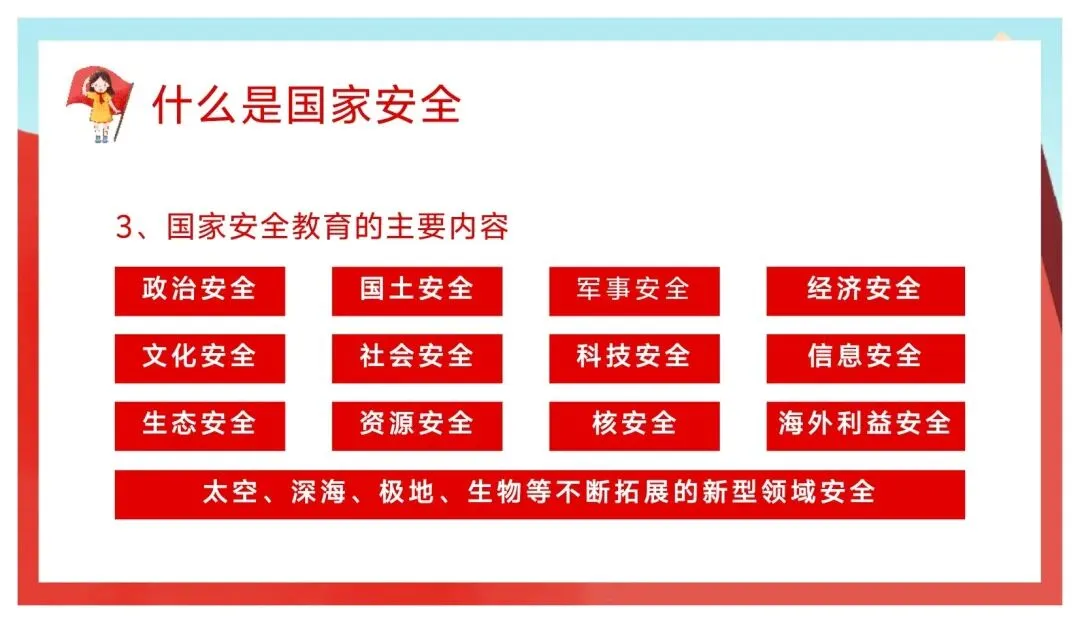 什么是国家安全

3、国家安全教育的主要内容

政治安全
国土安全
军事安全
经济安全

文化安全
社会安全
科技安全
信息安全

生态安全
资源安全
核安全
海外利益安全

太空、深海、极地、生物等不断拓展的新型领域安全